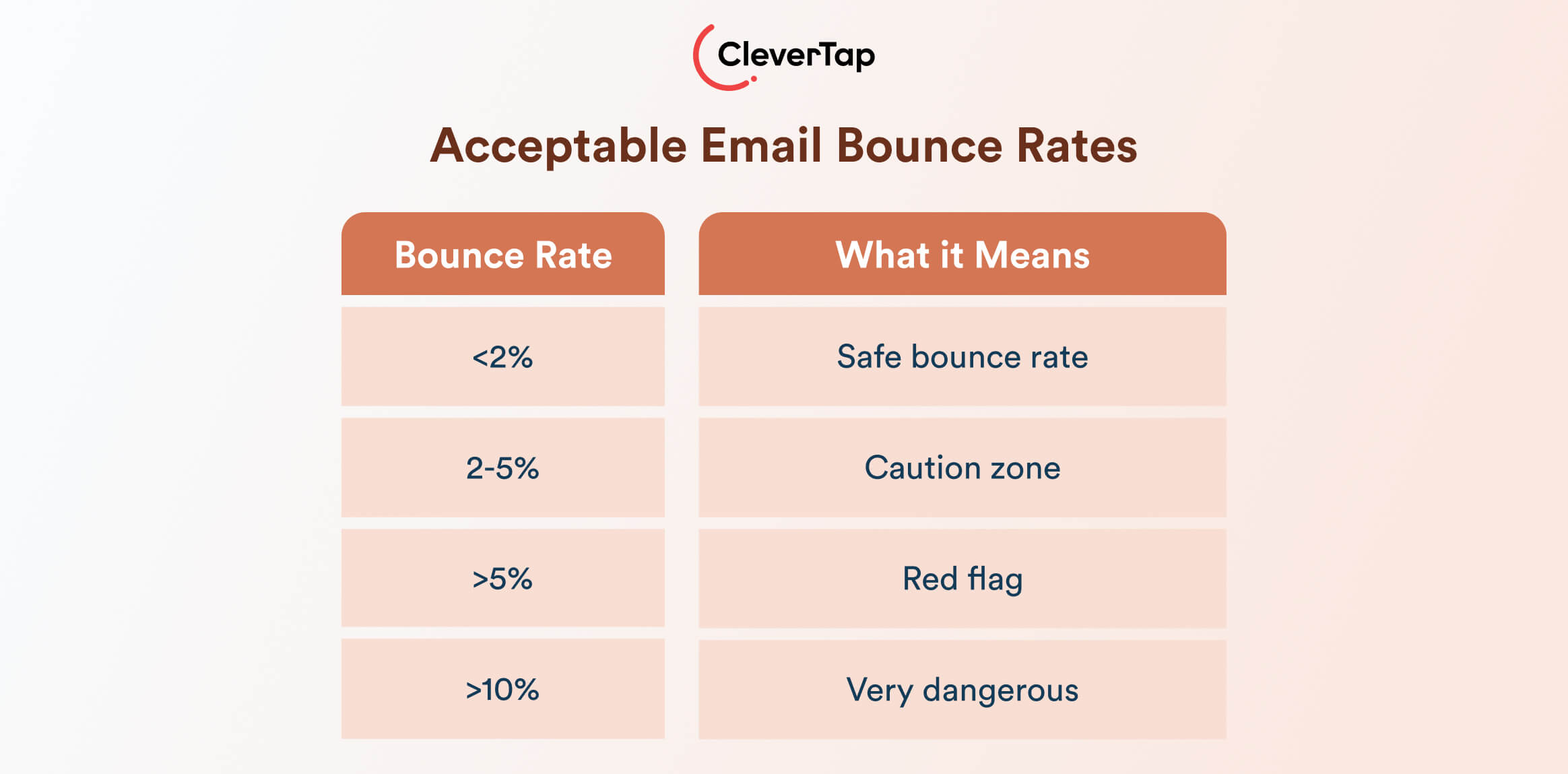 CleverTap

Acceptable Email Bounce Rates

| Bounce Rate | What it Means |
|---|---|
| <2% | Safe bounce rate |
| 2-5% | Caution zone |
| >5% | Red flag |
| >10% | Very dangerous |